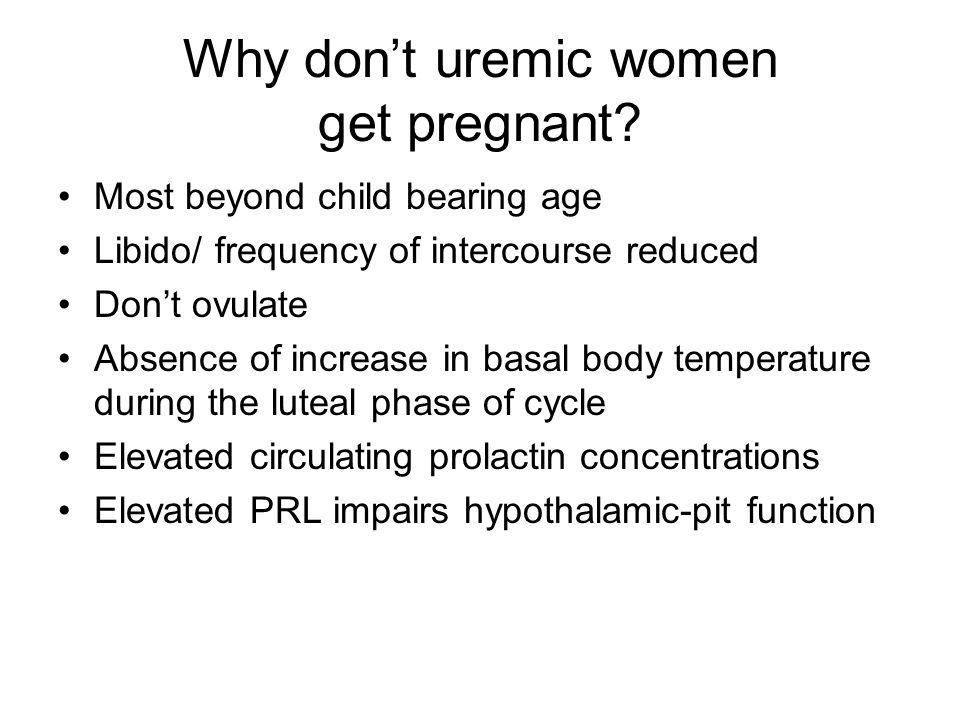 Why don’t uremic women get pregnant?

• Most beyond child bearing age
• Libido/ frequency of intercourse reduced
• Don’t ovulate
• Absence of increase in basal body temperature during the luteal phase of cycle
• Elevated circulating prolactin concentrations
• Elevated PRL impairs hypothalamic-pit function